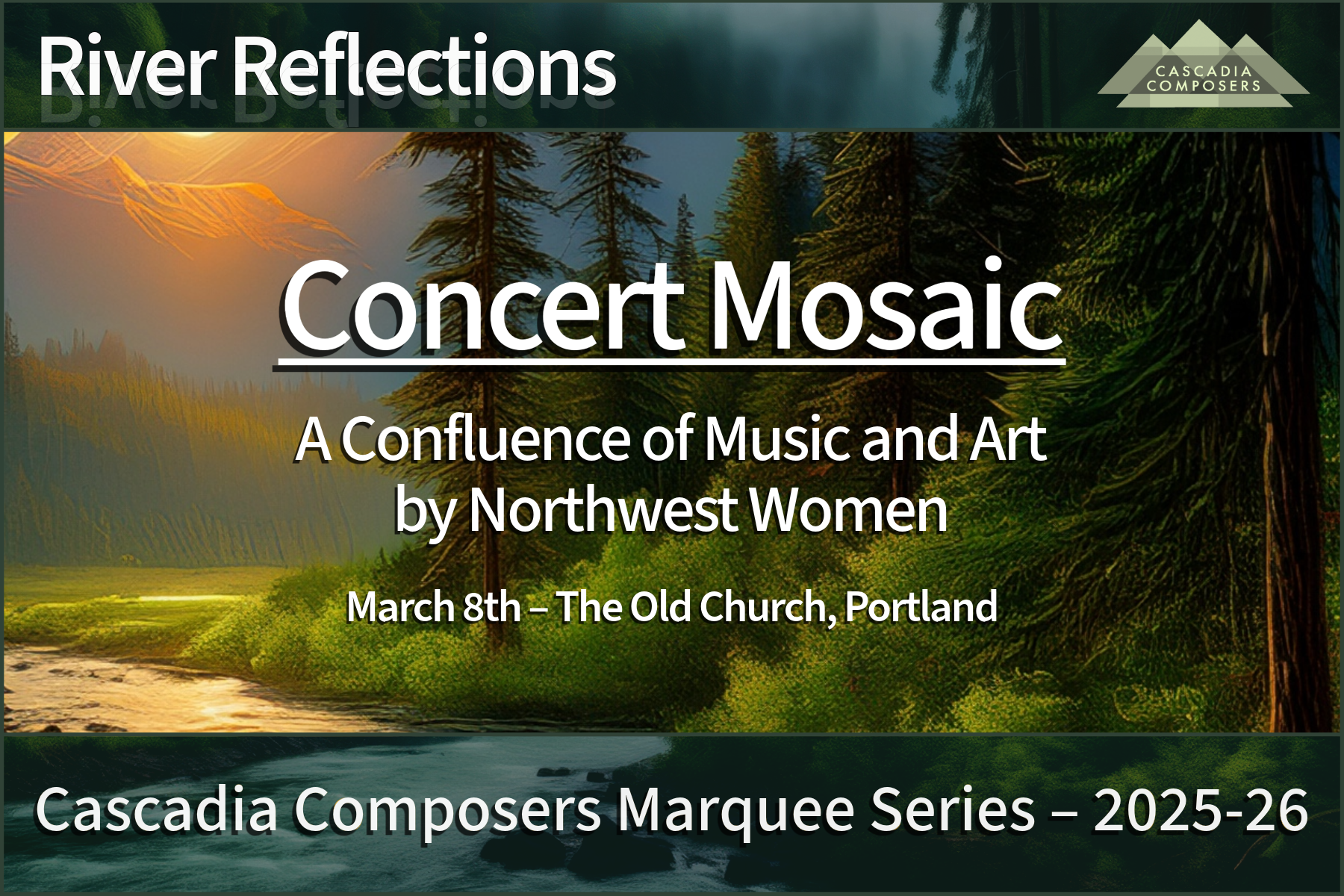 River Reflections

CASCADIA COMPOSERS

Concert Mosaic

A Confluence of Music and Art by Northwest Women

March 8th – The Old Church, Portland

Cascadia Composers Marquee Series – 2025-26